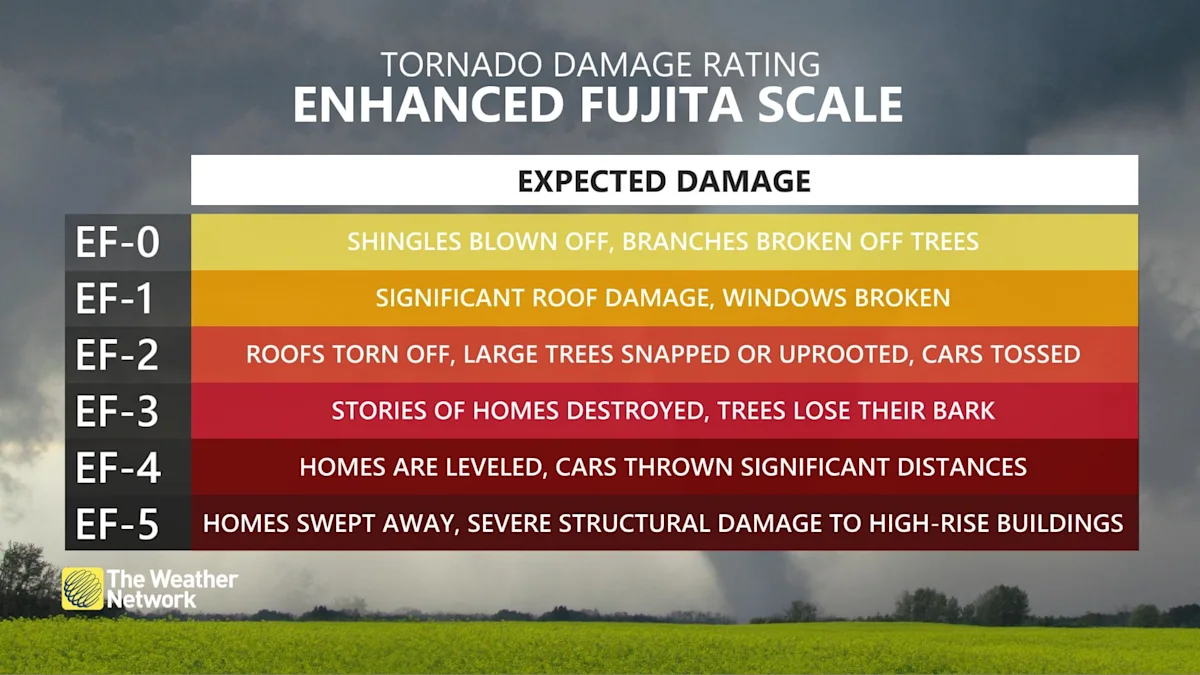 TORNADO DAMAGE RATING
ENHANCED FUJITA SCALE

| | EXPECTED DAMAGE |
|---|---|
| EF-0 | SHINGLES BLOWN OFF, BRANCHES BROKEN OFF TREES |
| EF-1 | SIGNIFICANT ROOF DAMAGE, WINDOWS BROKEN |
| EF-2 | ROOFS TORN OFF, LARGE TREES SNAPPED OR UPROOTED, CARS TOSSED |
| EF-3 | STORIES OF HOMES DESTROYED, TREES LOSE THEIR BARK |
| EF-4 | HOMES ARE LEVELED, CARS THROWN SIGNIFICANT DISTANCES |
| EF-5 | HOMES SWEPT AWAY, SEVERE STRUCTURAL DAMAGE TO HIGH-RISE BUILDINGS |

The Weather Network